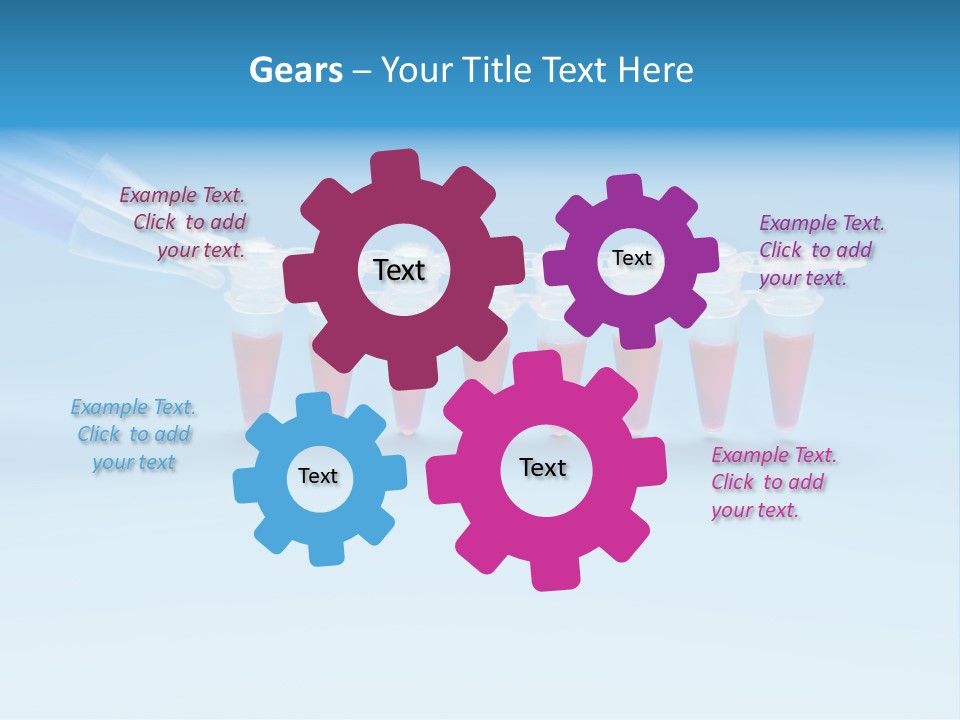 Gears – Your Title Text Here

Example Text. Click to add your text.

Text

Text

Example Text. Click to add your text.

Example Text. Click to add your text

Text

Text

Example Text. Click to add your text.